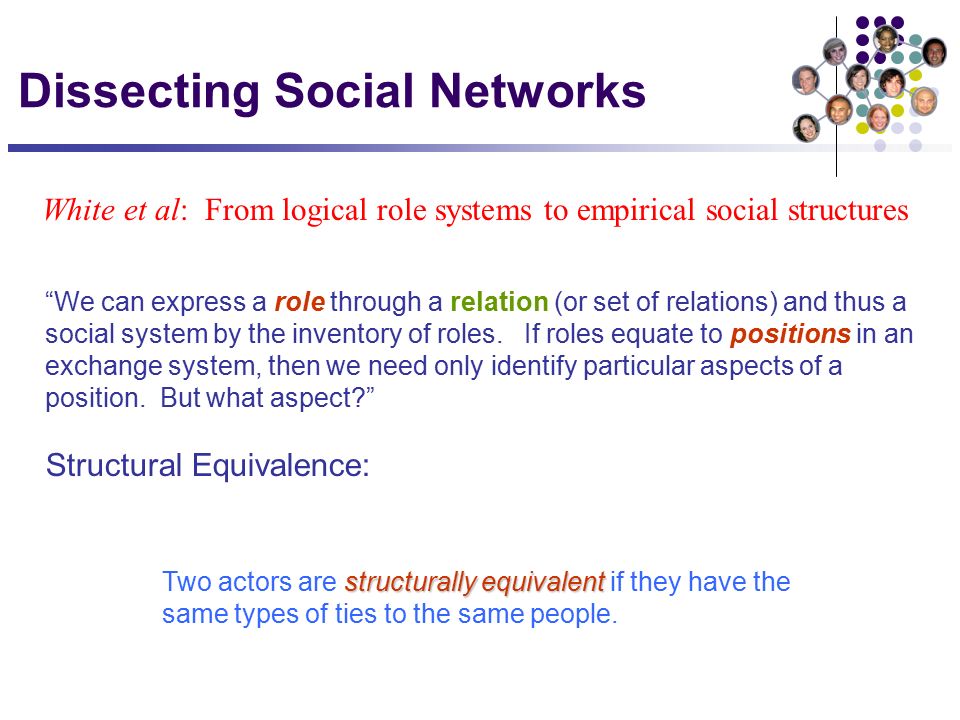 Dissecting Social Networks

White et al: From logical role systems to empirical social structures

“We can express a role through a relation (or set of relations) and thus a social system by the inventory of roles. If roles equate to positions in an exchange system, then we need only identify particular aspects of a position. But what aspect?”

Structural Equivalence:

Two actors are structurally equivalent if they have the same types of ties to the same people.